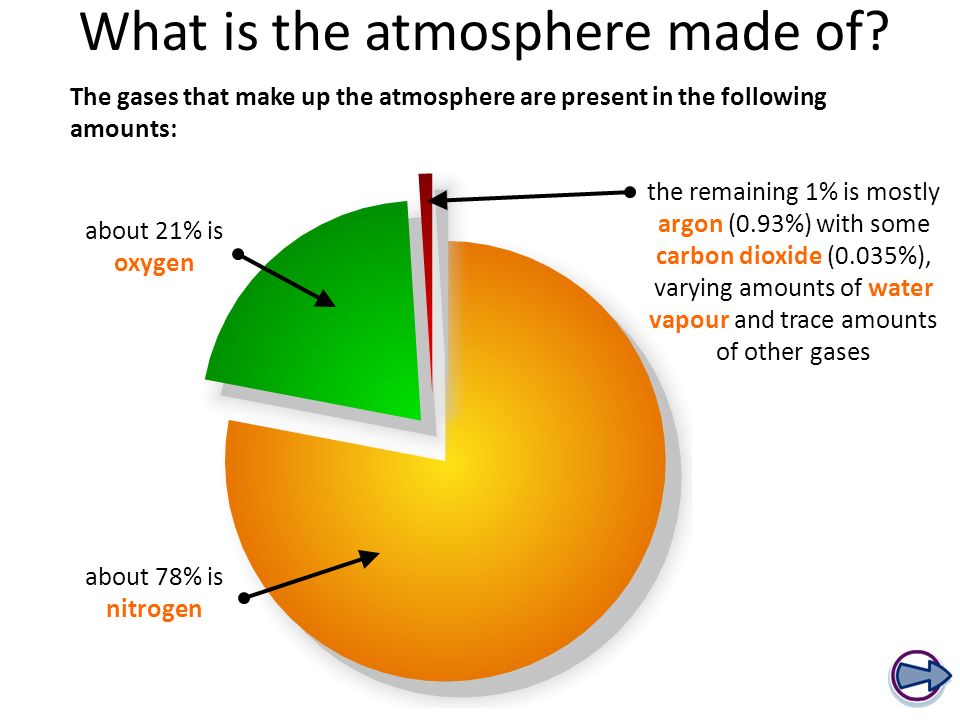 What is the atmosphere made of?

The gases that make up the atmosphere are present in the following amounts:

about 21% is oxygen

the remaining 1% is mostly argon (0.93%) with some carbon dioxide (0.035%), varying amounts of water vapour and trace amounts of other gases

about 78% is nitrogen